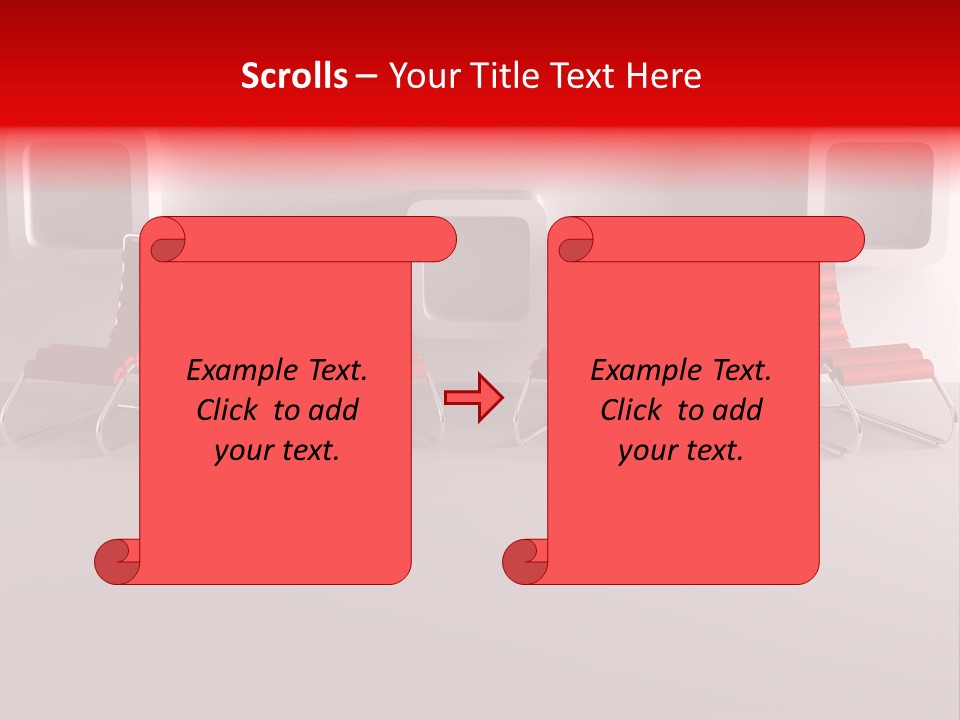 Scrolls – Your Title Text Here

Example Text. Click to add your text.

Example Text. Click to add your text.